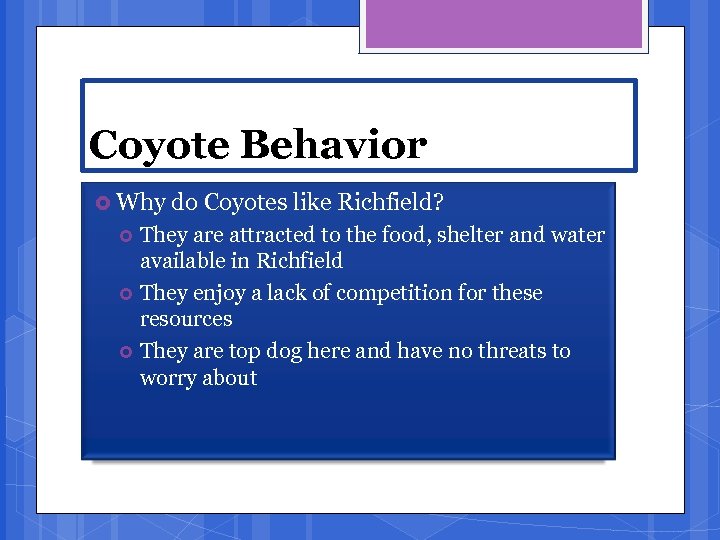 Coyote Behavior

Why do Coyotes like Richfield?

They are attracted to the food, shelter and water available in Richfield

They enjoy a lack of competition for these resources

They are top dog here and have no threats to worry about